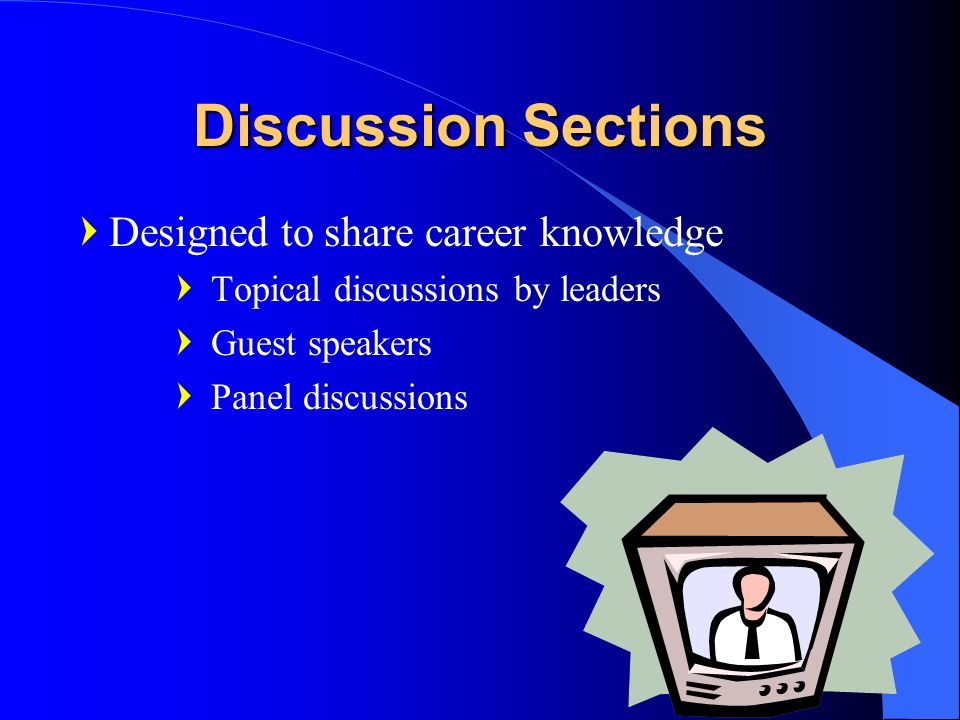 Discussion Sections

Designed to share career knowledge

Topical discussions by leaders

Guest speakers

Panel discussions